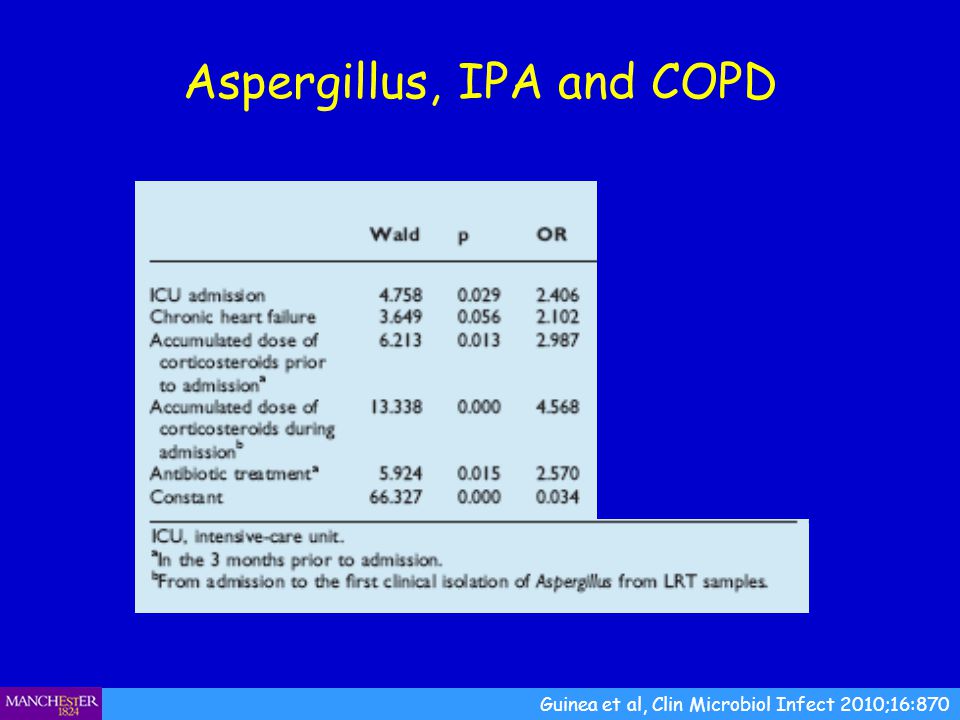 Aspergillus, IPA and COPD

| | Wald | p | OR |
|---|---|---|---|
| ICU admission | 4.758 | 0.029 | 2.406 |
| Chronic heart failure | 3.649 | 0.056 | 2.102 |
| Accumulated dose of corticosteroids prior to admission$^a$ | 6.213 | 0.013 | 2.987 |
| Accumulated dose of corticosteroids during admission$^b$ | 13.338 | 0.000 | 4.568 |
| Antibiotic treatment$^a$ | 5.924 | 0.015 | 2.570 |
| Constant | 66.327 | 0.000 | 0.034 |

ICU, intensive-care unit.
$^a$In the 3 months prior to admission.
$^b$From admission to the first clinical isolation of Aspergillus from LRT samples.

MANCHESTER 1824

Guinea et al, Clin Microbiol Infect 2010;16:870